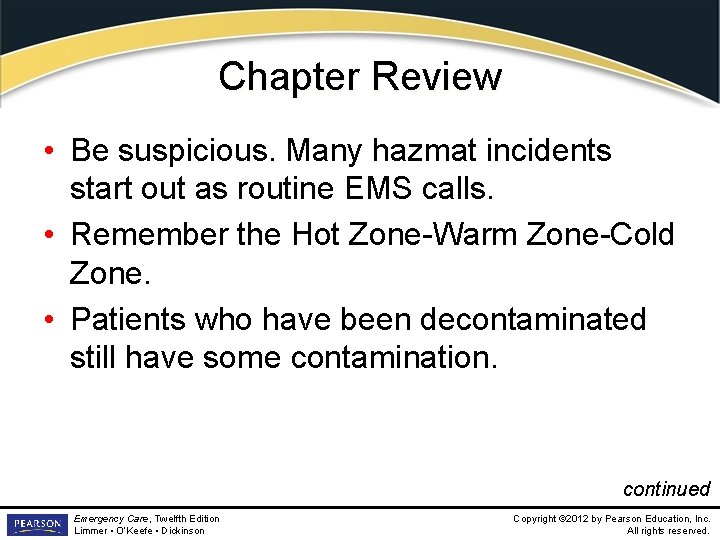 Chapter Review

• Be suspicious. Many hazmat incidents start out as routine EMS calls.

• Remember the Hot Zone-Warm Zone-Cold Zone.

• Patients who have been decontaminated still have some contamination.

continued

PEARSON

Emergency Care, Twelfth Edition
Limmer • O'Keefe • Dickinson

Copyright ©2012 by Pearson Education, Inc.
All rights reserved.